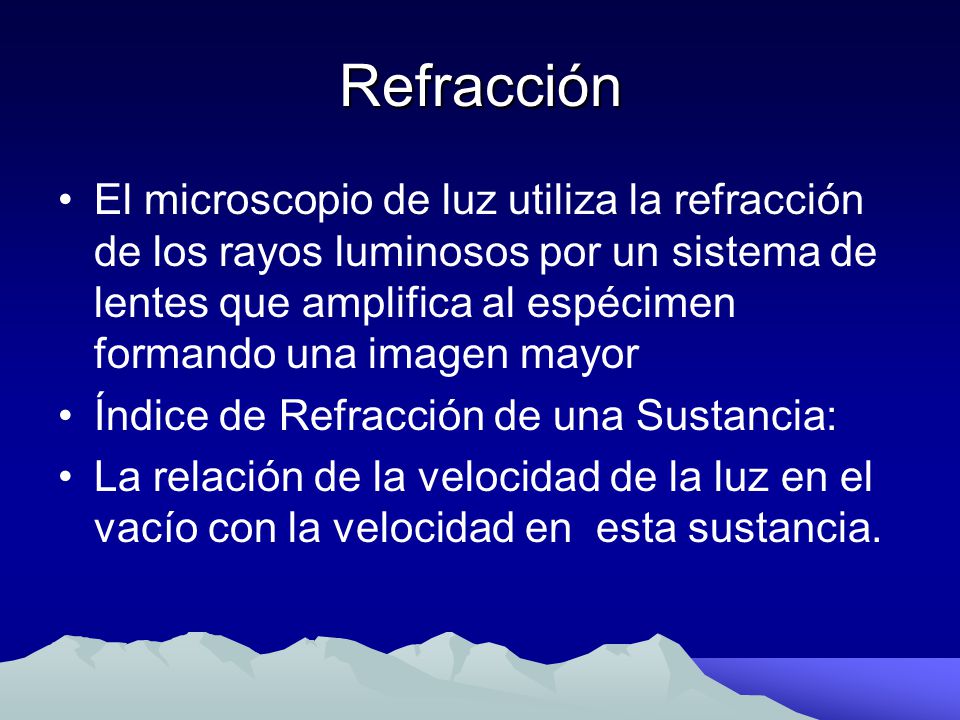 Refracción

• El microscopio de luz utiliza la refracción de los rayos luminosos por un sistema de lentes que amplifica al espécimen formando una imagen mayor

• Índice de Refracción de una Sustancia:

• La relación de la velocidad de la luz en el vacío con la velocidad en esta sustancia.